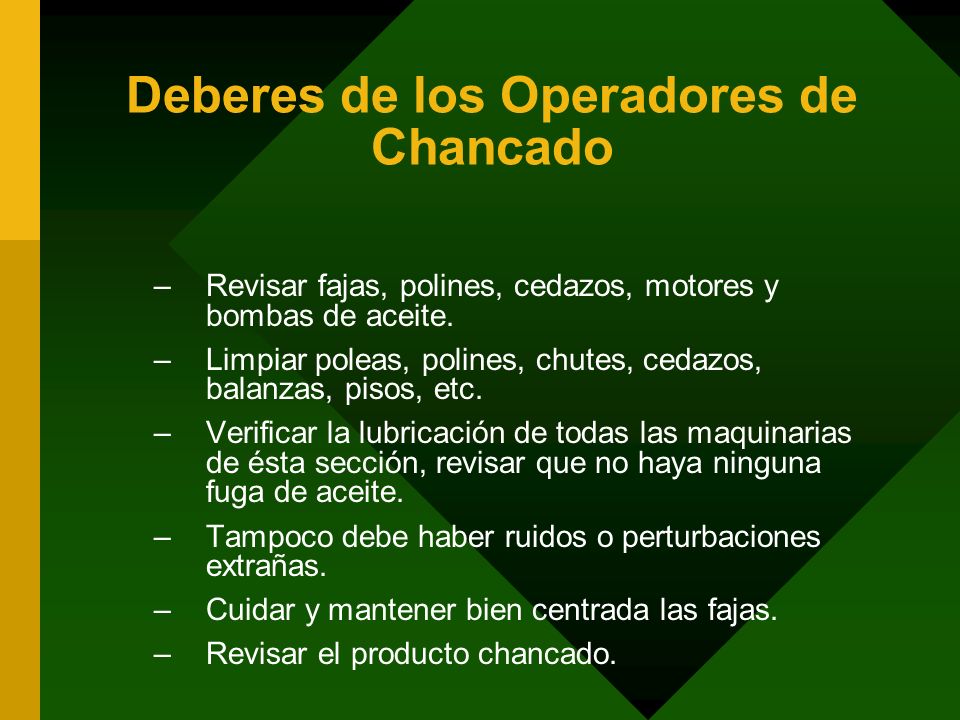 Deberes de los Operadores de Chancado

– Revisar fajas, polines, cedazos, motores y bombas de aceite.

– Limpiar poleas, polines, chutes, cedazos, balanzas, pisos, etc.

– Verificar la lubricación de todas las maquinarias de ésta sección, revisar que no haya ninguna fuga de aceite.

– Tampoco debe haber ruidos o perturbaciones extrañas.

– Cuidar y mantener bien centrada las fajas.

– Revisar el producto chancado.